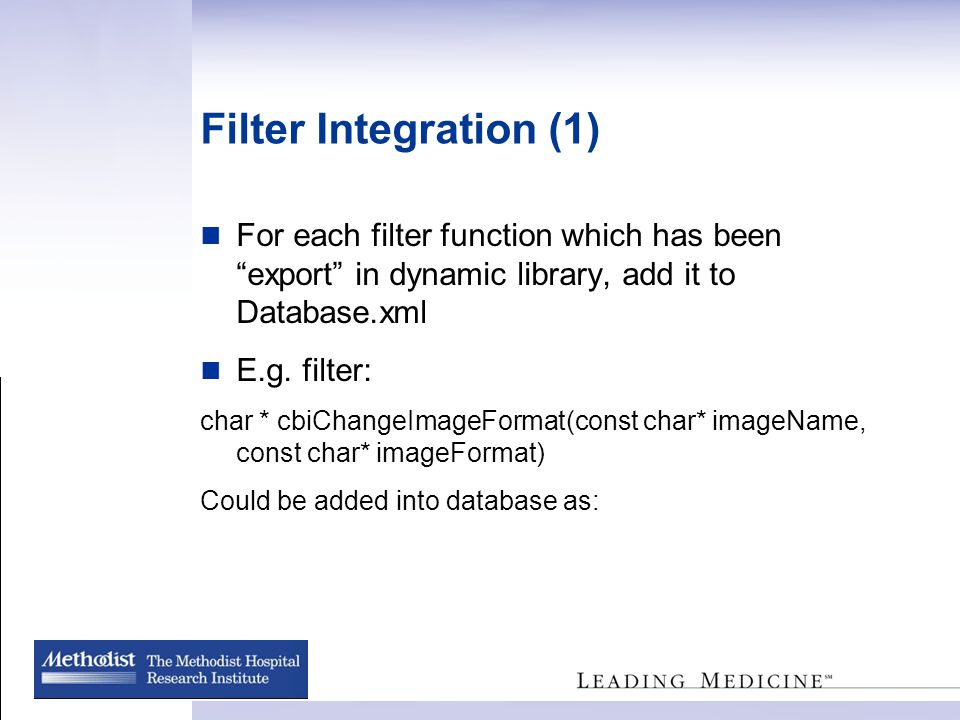 Filter Integration (1)

For each filter function which has been “export” in dynamic library, add it to Database.xml

E.g. filter:

char * cbiChangeImageFormat(const char* imageName, const char* imageFormat)

Could be added into database as:

Methodist The Methodist Hospital Research Institute

LEADING MEDICINE℠